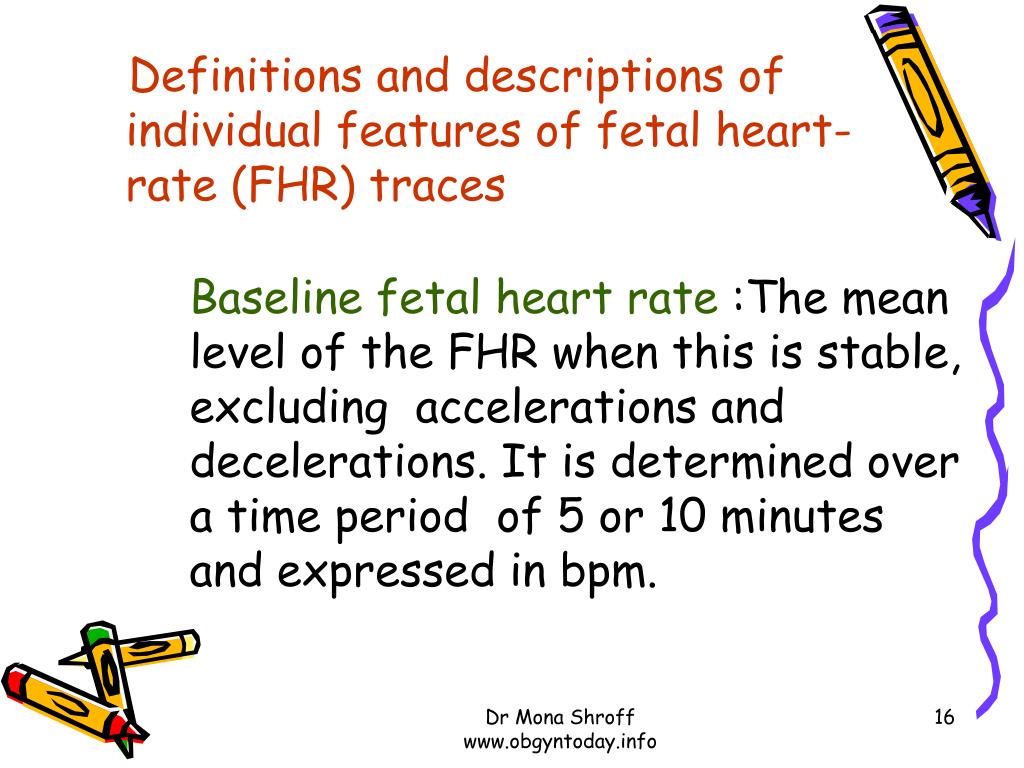 Definitions and descriptions of individual features of fetal heart-rate (FHR) traces

Baseline fetal heart rate :The mean level of the FHR when this is stable, excluding accelerations and decelerations. It is determined over a time period of 5 or 10 minutes and expressed in bpm.

Dr Mona Shroff
www.obgyntoday.info

16